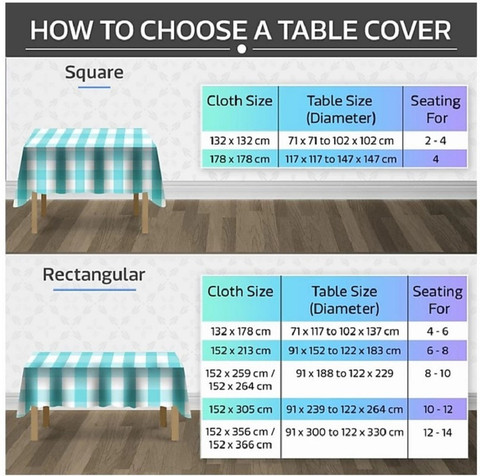 HOW TO CHOOSE A TABLE COVER

Square

| Cloth Size | Table Size (Diameter) | Seating For |
|---|---|---|
| 132 x 132 cm | 71 x 71 to 102 x 102 cm | 2 - 4 |
| 178 x 178 cm | 117 x 117 to 147 x 147 cm | 4 |

Rectangular

| Cloth Size | Table Size (Diameter) | Seating For |
|---|---|---|
| 132 x 178 cm | 71 x 117 to 102 x 137 cm | 4 - 6 |
| 152 x 213 cm | 91 x 152 to 122 x 183 cm | 6 - 8 |
| 152 x 259 cm / 152 x 264 cm | 91 x 188 to 122 x 229 | 8 - 10 |
| 152 x 305 cm | 91 x 239 to 122 x 264 cm | 10 - 12 |
| 152 x 356 cm / 152 x 366 cm | 91 x 300 to 122 x 330 cm | 12 - 14 |